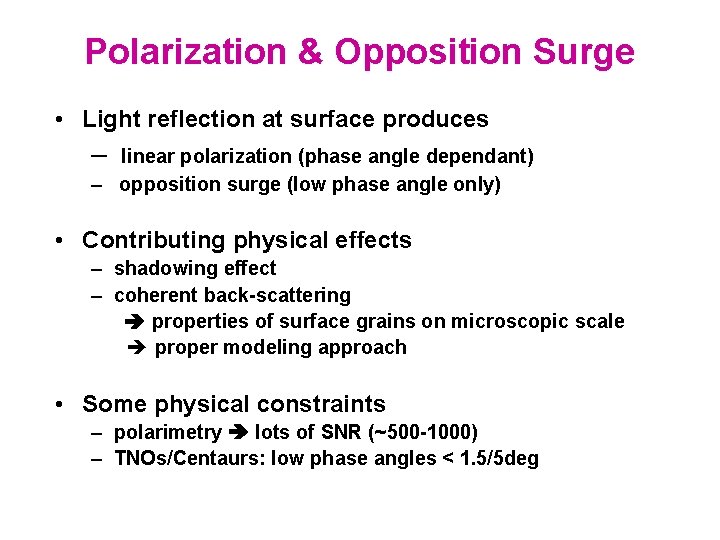 Polarization & Opposition Surge

• Light reflection at surface produces
– linear polarization (phase angle dependant)
– opposition surge (low phase angle only)

• Contributing physical effects
– shadowing effect
– coherent back-scattering
➔ properties of surface grains on microscopic scale
➔ proper modeling approach

• Some physical constraints
– polarimetry ➔ lots of SNR (~500-1000)
– TNOs/Centaurs: low phase angles < 1.5/5deg